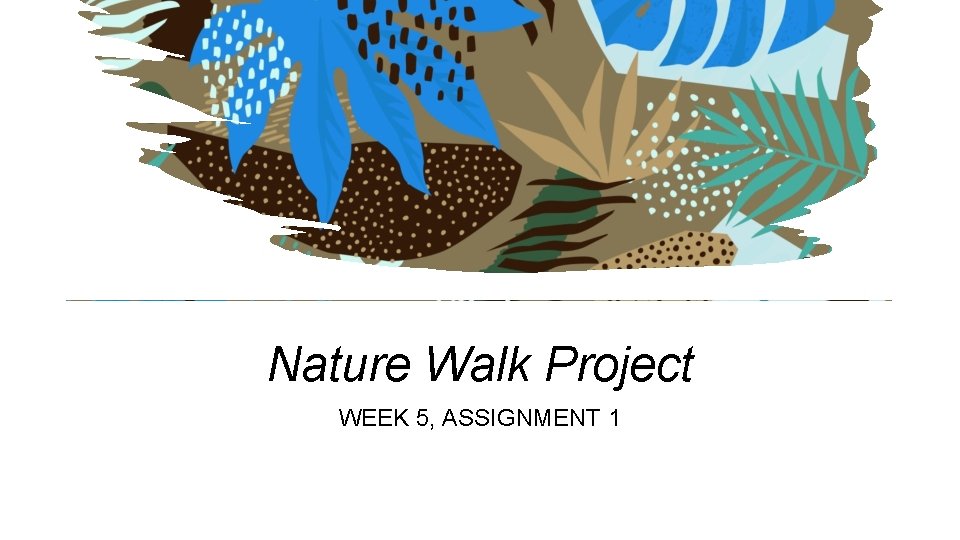 Nature Walk Project

WEEK 5, ASSIGNMENT 1